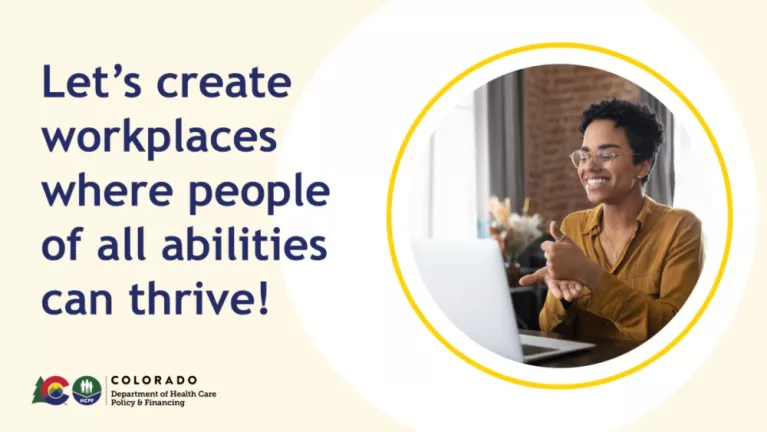 Let's create workplaces where people of all abilities can thrive!

HCPF

COLORADO
Department of Health Care Policy & Financing